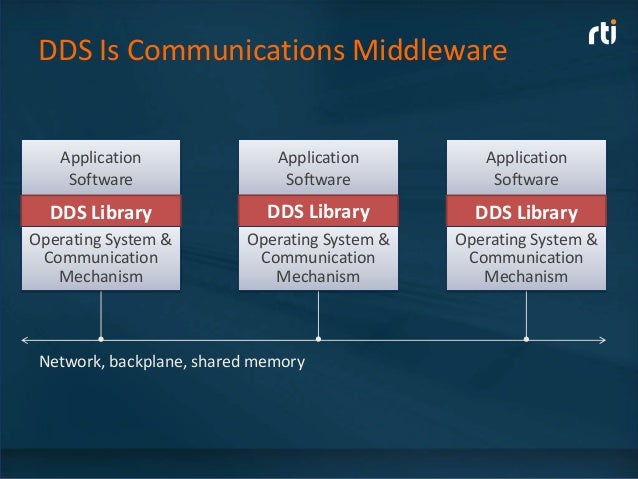 DDS Is Communications Middleware

rti

Application Software

DDS Library

Operating System & Communication Mechanism

Application Software

DDS Library

Operating System & Communication Mechanism

Application Software

DDS Library

Operating System & Communication Mechanism

Network, backplane, shared memory